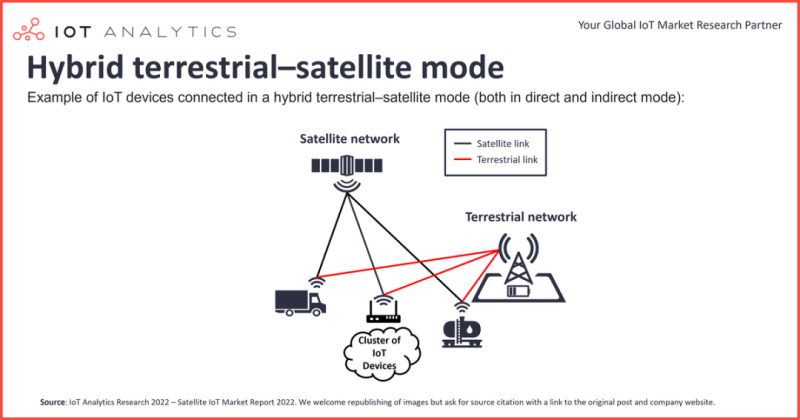 IOT ANALYTICS

Your Global IoT Market Research Partner

Hybrid terrestrial–satellite mode

Example of IoT devices connected in a hybrid terrestrial–satellite mode (both in direct and indirect mode):

Satellite network

Satellite link
Terrestrial link

Terrestrial network

Cluster of IoT Devices

Source: IoT Analytics Research 2022 – Satellite IoT Market Report 2022. We welcome republishing of images but ask for source citation with a link to the original post and company website.